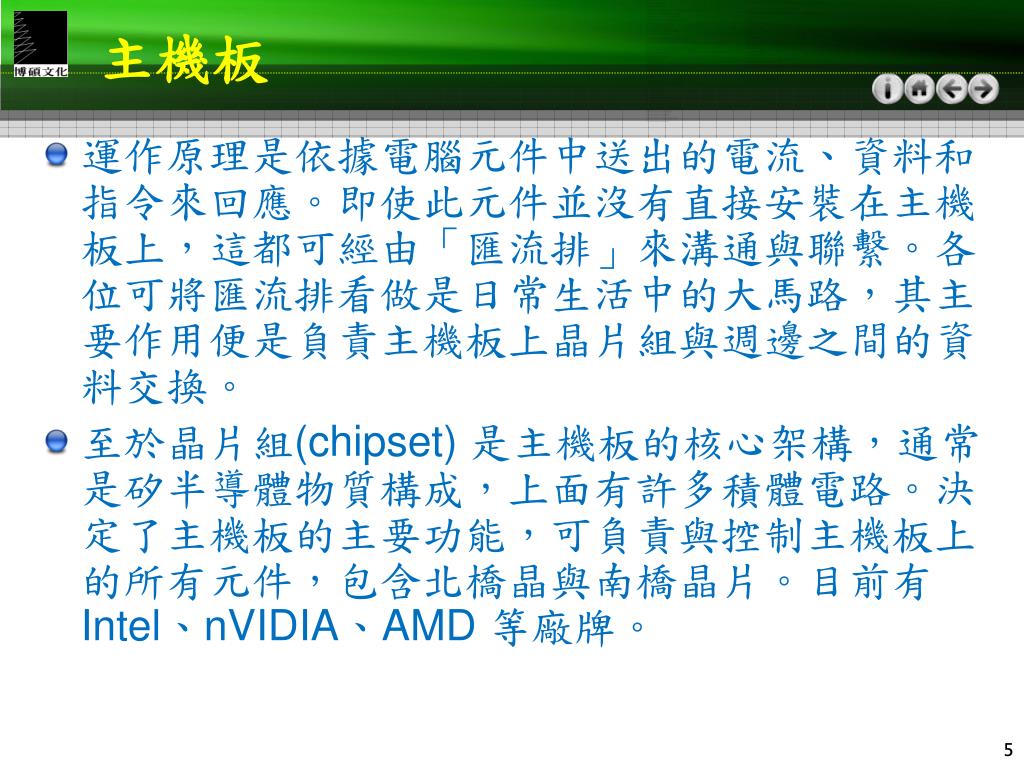 博碩文化

主機板

運作原理是依據電腦元件中送出的電流、資料和指令來回應。即使此元件並沒有直接安裝在主機板上，這都可經由「匯流排」來溝通與聯繫。各位可將匯流排看做是日常生活中的大馬路，其主要作用便是負責主機板上晶片組與週邊之間的資料交換。

至於晶片組(chipset) 是主機板的核心架構，通常是矽半導體物質構成，上面有許多積體電路。決定了主機板的主要功能，可負責與控制主機板上的所有元件，包含北橋晶與南橋晶片。目前有Intel、nVIDIA、AMD 等廠牌。

5